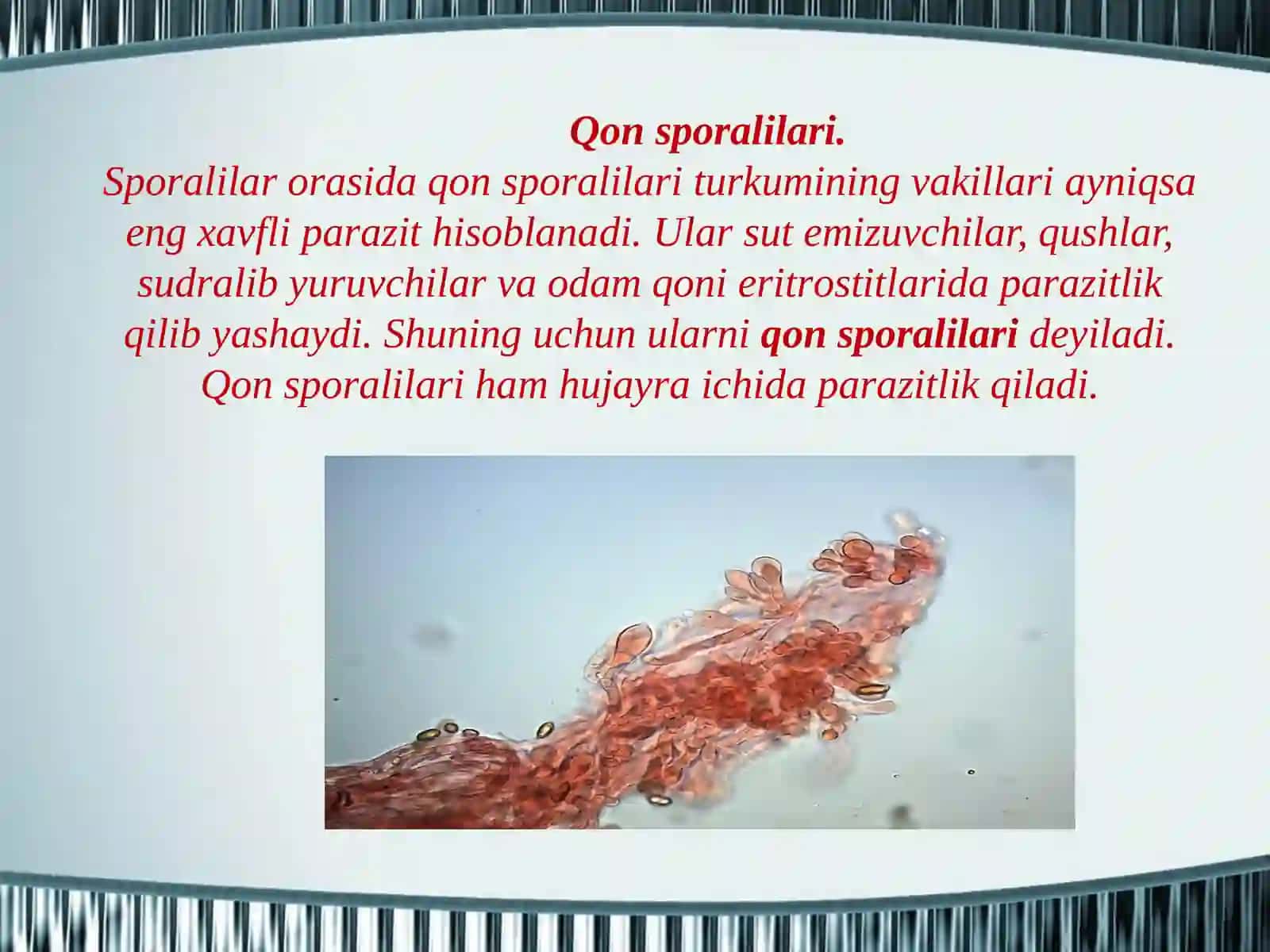 Qon sporalilari.

Sporalilar orasida qon sporalilari turkumining vakillari ayniqsa eng xavfli parazit hisoblanadi. Ular sut emizuvchilar, qushlar, sudralib yuruvchilar va odam qoni eritrostitlarida parazitlik qilib yashaydi. Shuning uchun ularni qon sporalilari deyiladi. Qon sporalilari ham hujayra ichida parazitlik qiladi.